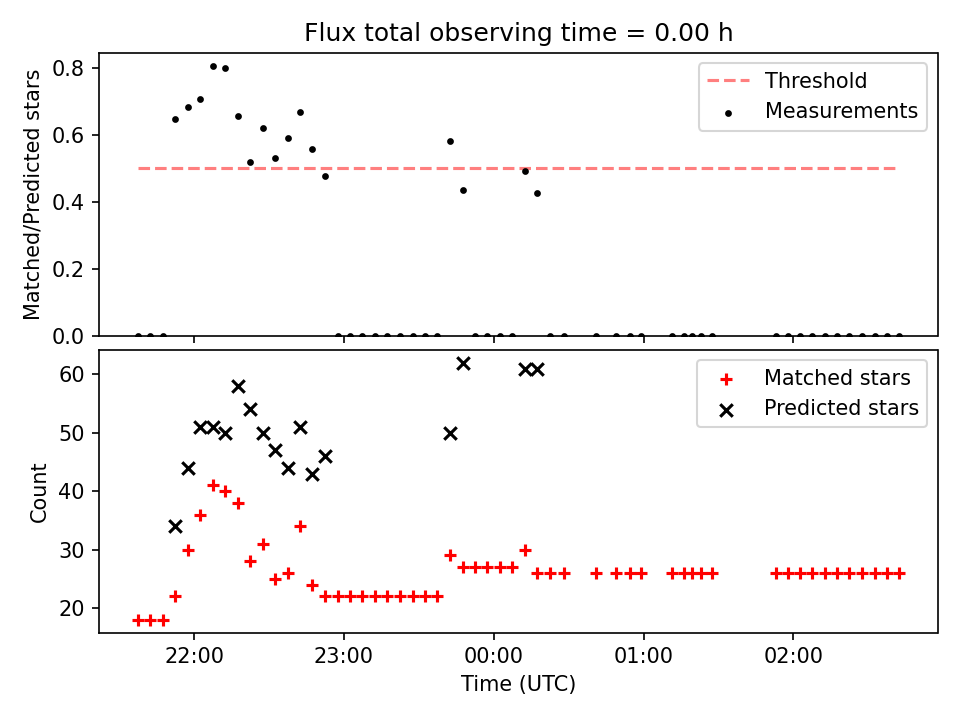 Flux total observing time = 0.00 h

Matched/Predicted stars

0.8
0.6
0.4
0.2
0.0

Threshold
Measurements

Count

60
50
40
30
20

Matched stars
Predicted stars

22:00
23:00
00:00
01:00
02:00

Time (UTC)